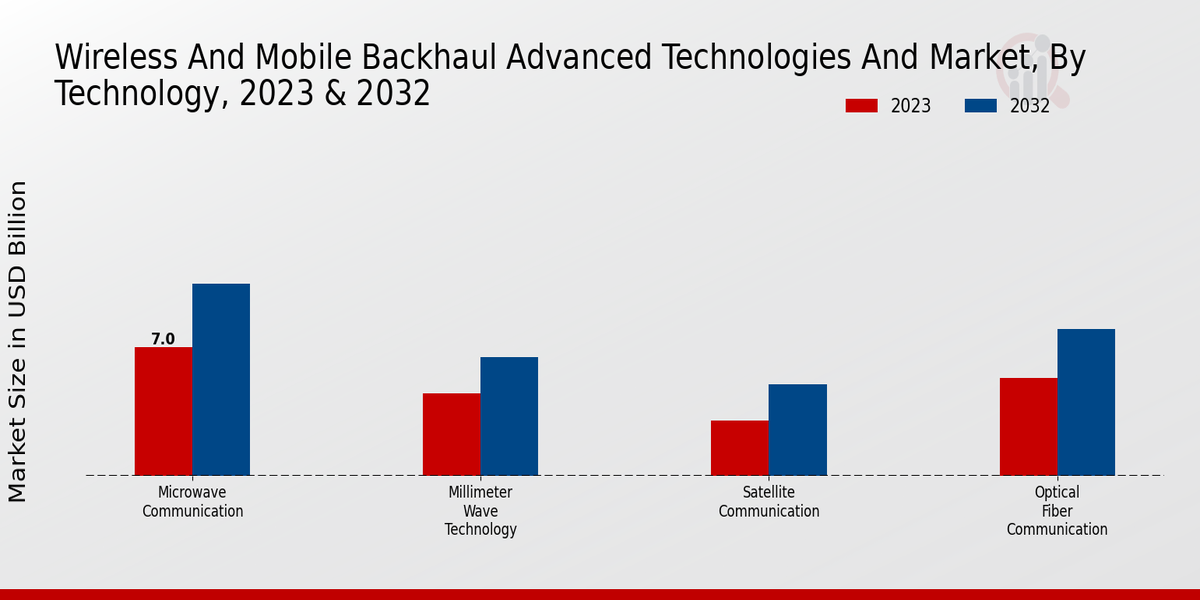 Wireless And Mobile Backhaul Advanced Technologies And Market, By Technology, 2023 & 2032

2023
2032

Market Size in USD Billion

7.0

Microwave Communication
Millimeter Wave Technology
Satellite Communication
Optical Fiber Communication